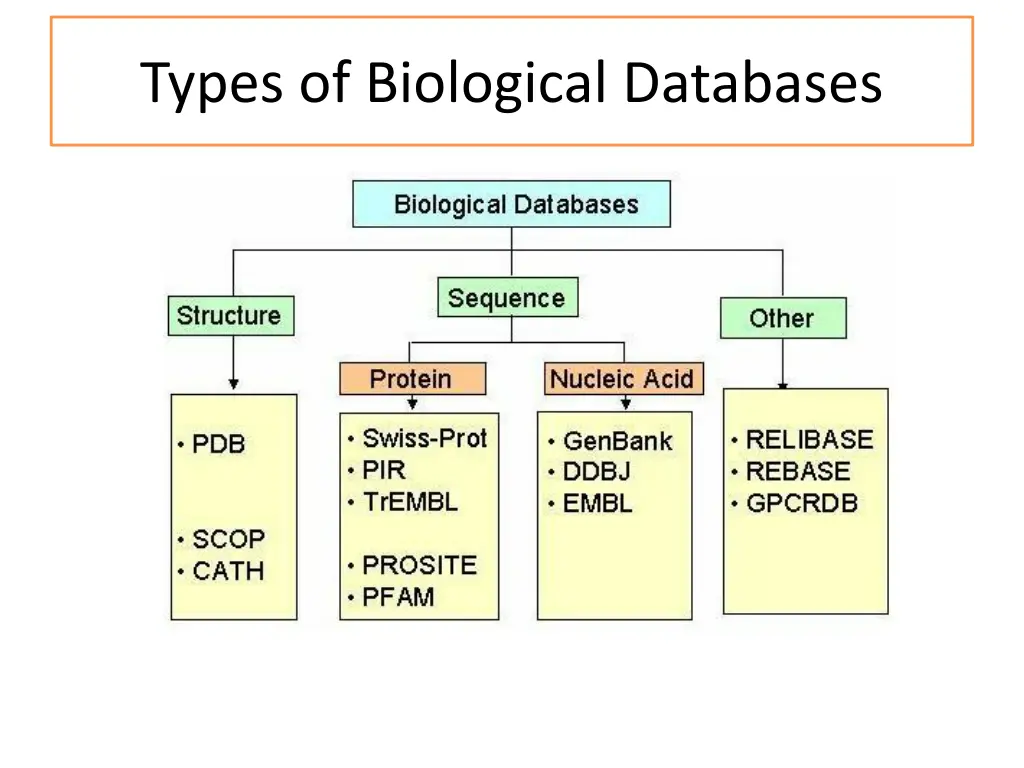 Types of Biological Databases

Biological Databases

Structure

Sequence

Other

Protein

Nucleic Acid

• PDB

• SCOP
• CATH

• Swiss-Prot
• PIR
• TrEMBL

• PROSITE
• PFAM

• GenBank
• DDBJ
• EMBL

• RELIBASE
• REBASE
• GPCRDB